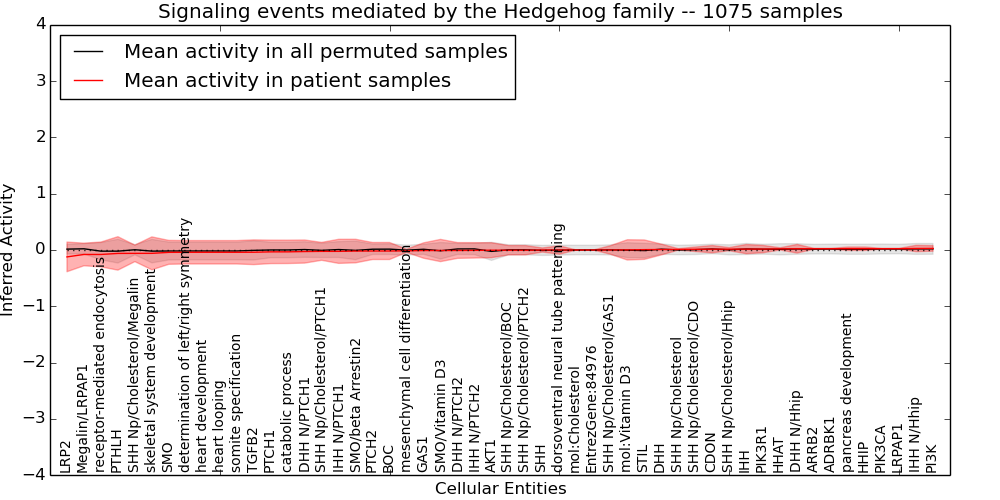 Signaling events mediated by the Hedgehog family -- 1075 samples

Mean activity in all permuted samples
Mean activity in patient samples

Inferred Activity

4
3
2
1
0
−1
−2
−3
−4

LRP2
Megalin/LRPAP1
receptor-mediated endocytosis
PTHLH
SHH Np/Cholesterol/Megalin
skeletal system development
SMO
determination of left/right symmetry
heart development
heart looping
somite specification
TGFB2
PTCH1
catabolic process
DHH N/PTCH1
SHH Np/Cholesterol/PTCH1
IHH N/PTCH1
SMO/beta Arrestin2
PTCH2
BOC
mesenchymal cell differentiation
GAS1
SMO/Vitamin D3
DHH N/PTCH2
IHH N/PTCH2
AKT1
SHH Np/Cholesterol/BOC
SHH Np/Cholesterol/PTCH2
SHH
dorsoventral neural tube patterning
mol:Cholesterol
EntrezGene:84976
SHH Np/Cholesterol/GAS1
mol:Vitamin D3
STIL
DHH
SHH Np/Cholesterol
SHH Np/Cholesterol/CDO
CDON
SHH Np/Cholesterol/Hhip
IHH
PIK3R1
HHAT
DHH N/Hhip
ARRB2
ADRBK1
pancreas development
HHIP
PIK3CA
LRPAP1
IHH N/Hhip
PI3K

Cellular Entities